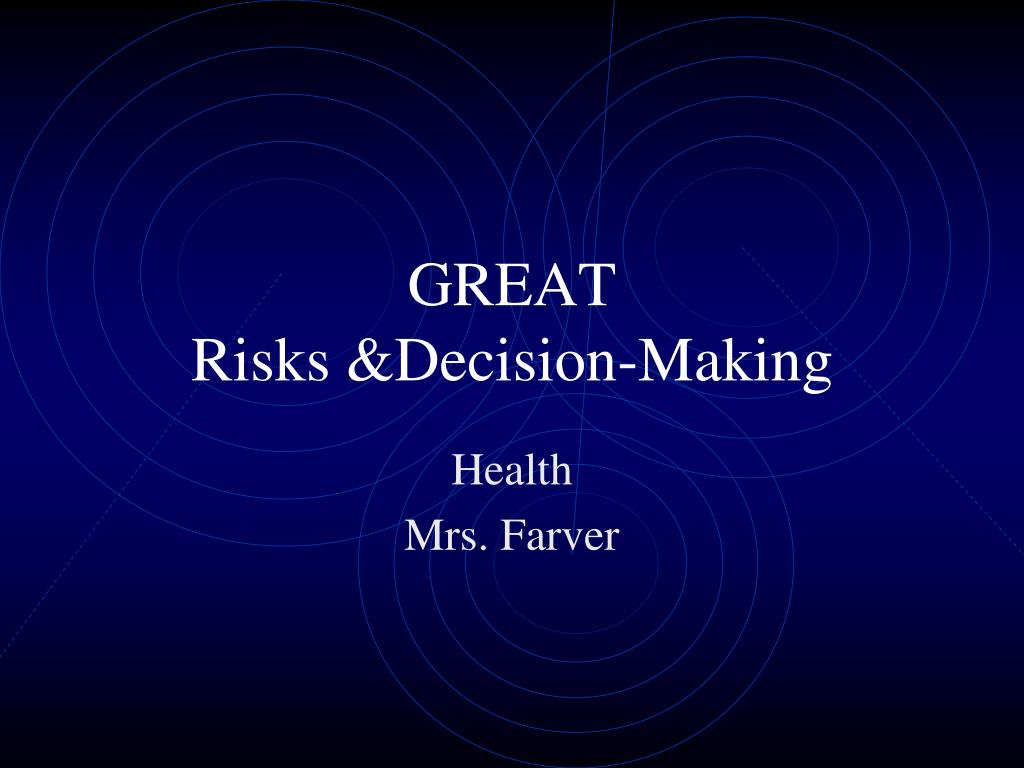 GREAT
Risks &Decision-Making

Health

Mrs. Farver